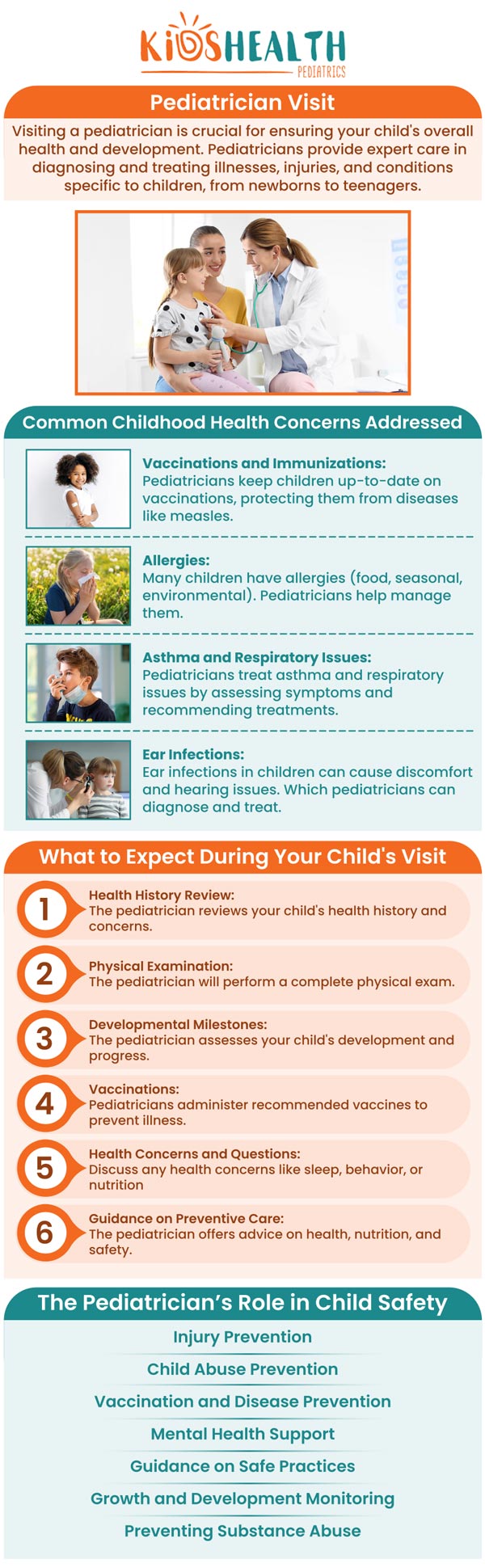 KIDSHEALTH
PEDIATRICS

Pediatrician Visit

Visiting a pediatrician is crucial for ensuring your child's overall health and development. Pediatricians provide expert care in diagnosing and treating illnesses, injuries, and conditions specific to children, from newborns to teenagers.

Common Childhood Health Concerns Addressed

Vaccinations and Immunizations:
Pediatricians keep children up-to-date on vaccinations, protecting them from diseases like measles.

Allergies:
Many children have allergies (food, seasonal, environmental). Pediatricians help manage them.

Asthma and Respiratory Issues:
Pediatricians treat asthma and respiratory issues by assessing symptoms and recommending treatments.

Ear Infections:
Ear infections in children can cause discomfort and hearing issues. Which pediatricians can diagnose and treat.

What to Expect During Your Child's Visit

1 Health History Review:
The pediatrician reviews your child's health history and concerns.

2 Physical Examination:
The pediatrician will perform a complete physical exam.

3 Developmental Milestones:
The pediatrician assesses your child's development and progress.

4 Vaccinations:
Pediatricians administer recommended vaccines to prevent illness.

5 Health Concerns and Questions:
Discuss any health concerns like sleep, behavior, or nutrition

6 Guidance on Preventive Care:
The pediatrician offers advice on health, nutrition, and safety.

The Pediatrician's Role in Child Safety

Injury Prevention
Child Abuse Prevention
Vaccination and Disease Prevention
Mental Health Support
Guidance on Safe Practices
Growth and Development Monitoring
Preventing Substance Abuse